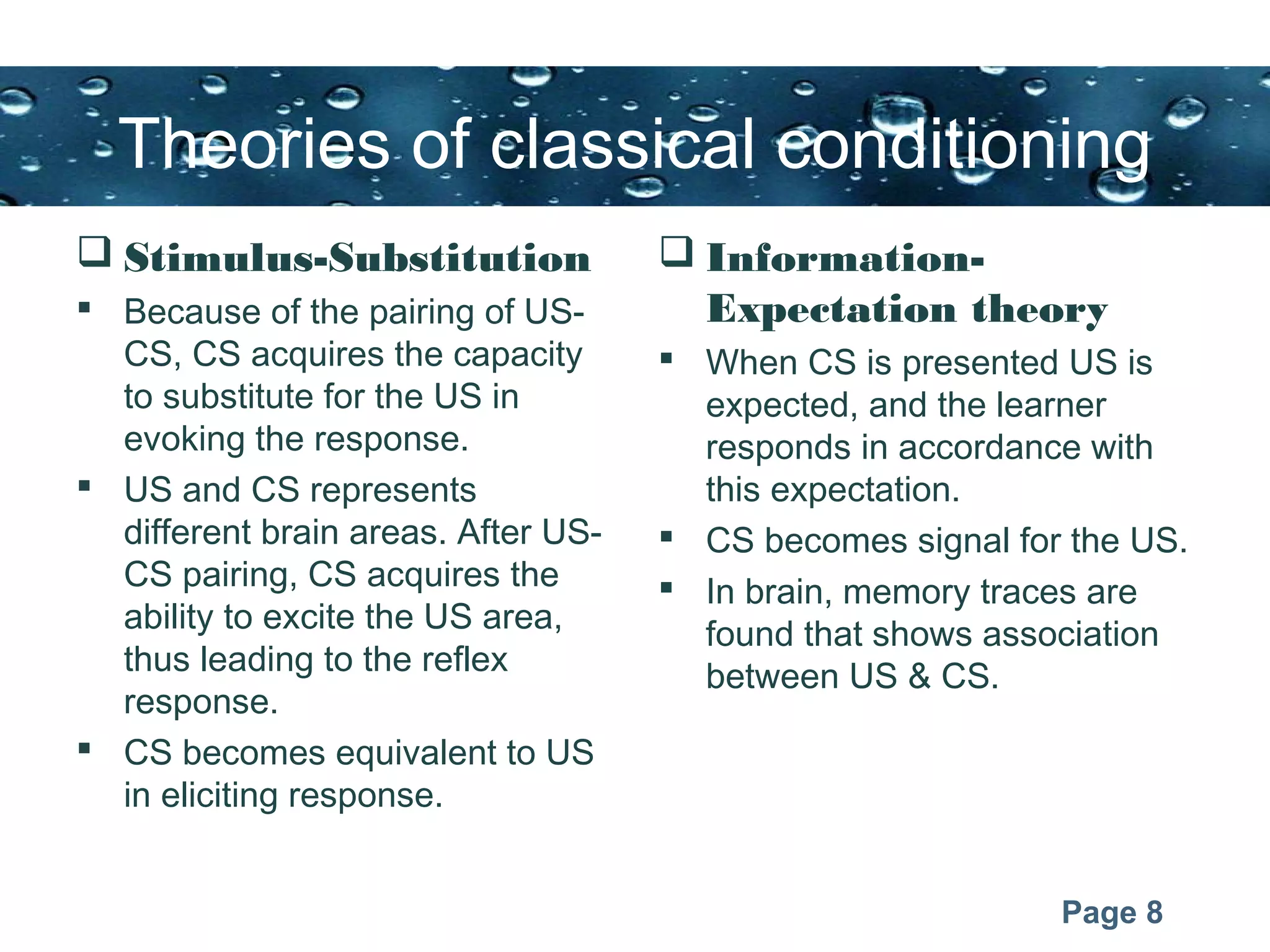 Theories of classical conditioning

❑ Stimulus-Substitution

▪ Because of the pairing of US-CS, CS acquires the capacity to substitute for the US in evoking the response.

▪ US and CS represents different brain areas. After US-CS pairing, CS acquires the ability to excite the US area, thus leading to the reflex response.

▪ CS becomes equivalent to US in eliciting response.

❑ Information-Expectation theory

▪ When CS is presented US is expected, and the learner responds in accordance with this expectation.

▪ CS becomes signal for the US.

▪ In brain, memory traces are found that shows association between US & CS.

Page 8